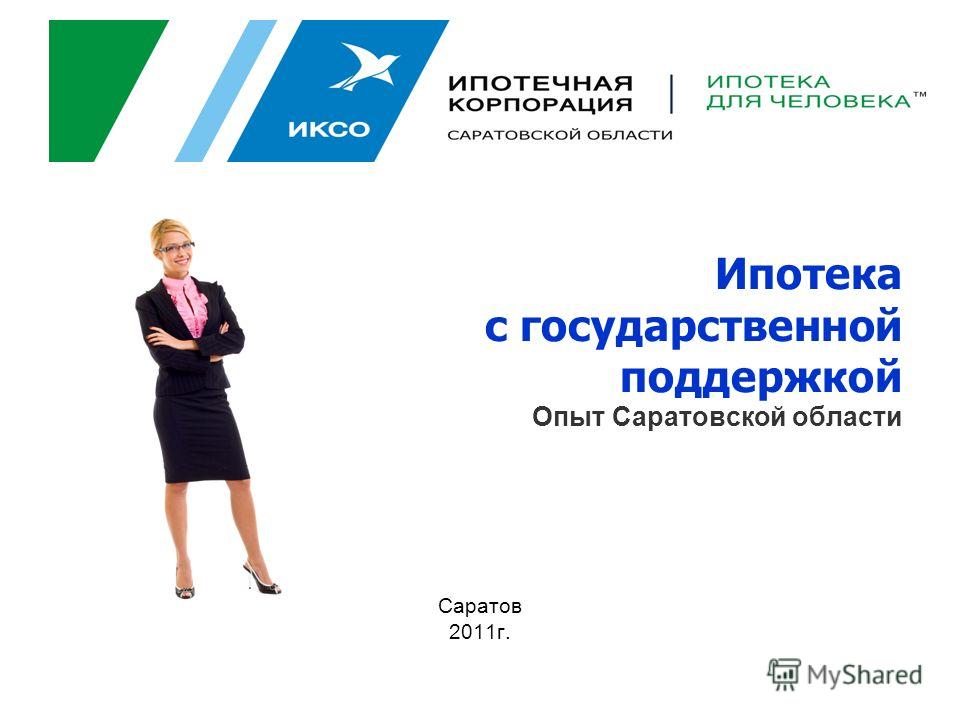 ИКСО

ИПОТЕЧНАЯ КОРПОРАЦИЯ
САРАТОВСКОЙ ОБЛАСТИ

ИПОТЕКА ДЛЯ ЧЕЛОВЕКА™

Ипотека с государственной поддержкой
Опыт Саратовской области

Саратов
2011г.

MyShared